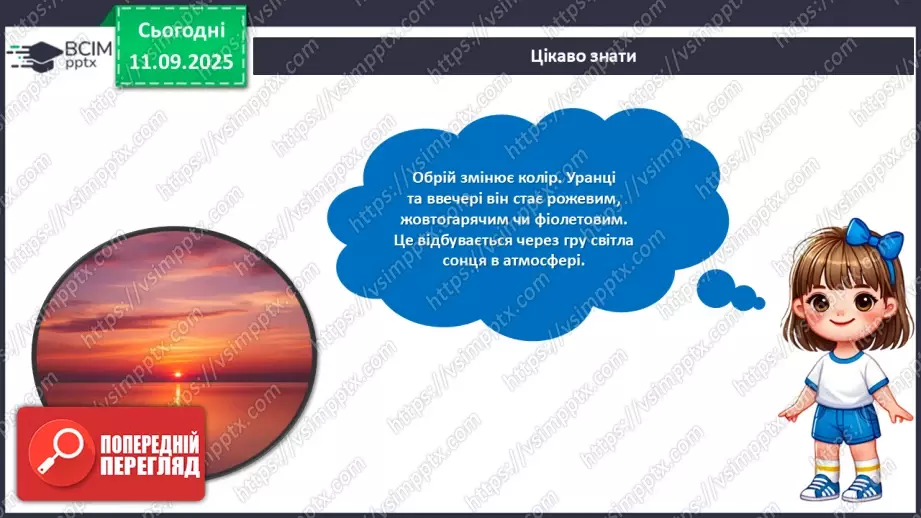 ВСІМ pptx

Сьогодні 11.09.2025

Цікаво знати

Обрій змінює колір. Уранці та ввечері він стає рожевим, жовтогарячим чи фіолетовим. Це відбувається через гру світла сонця в атмосфері.

ПОПЕРЕДНІЙ ПЕРЕГЛЯД

https://vsimpptx.com